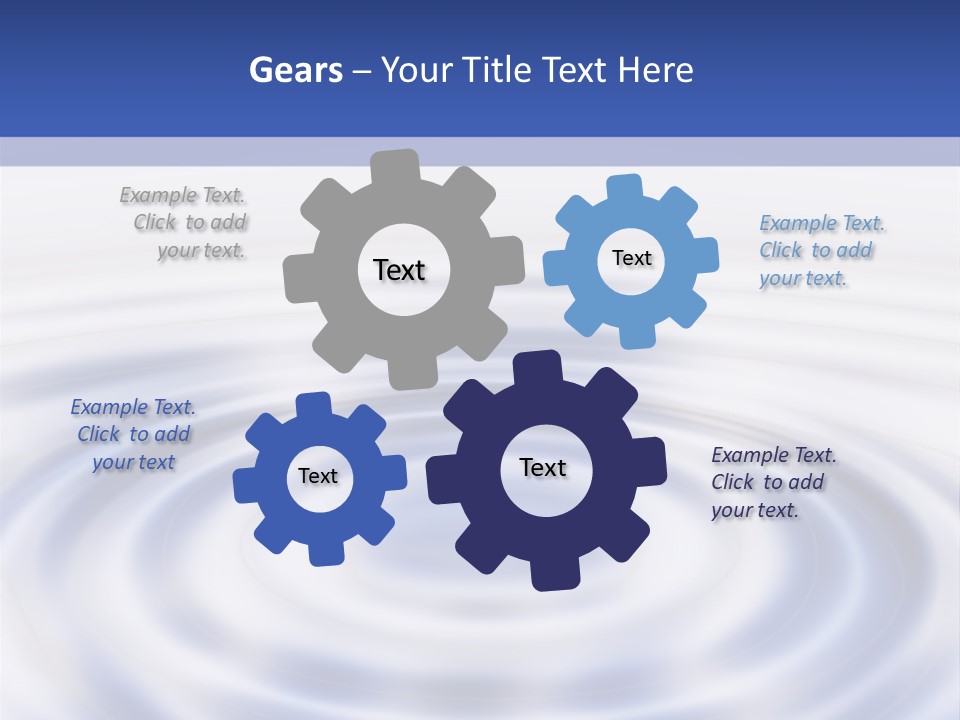 Gears – Your Title Text Here

Example Text. Click to add your text.

Text

Text

Example Text. Click to add your text.

Example Text. Click to add your text

Text

Text

Example Text. Click to add your text.